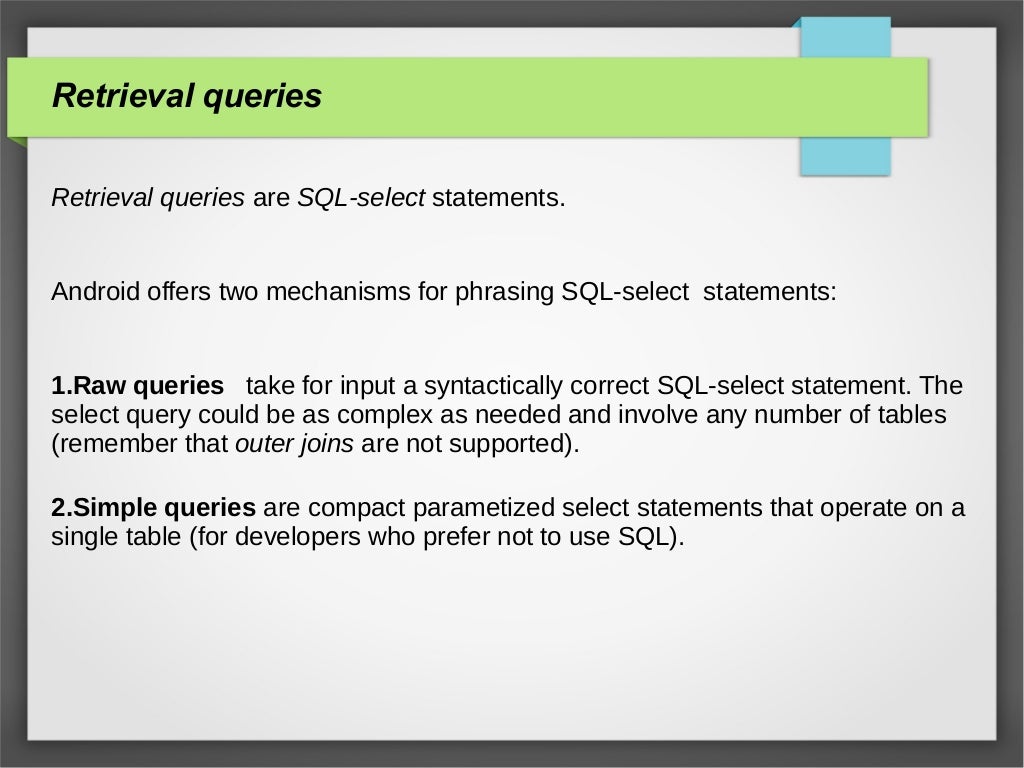 Retrieval queries

Retrieval queries are SQL-select statements.

Android offers two mechanisms for phrasing SQL-select statements:

1.Raw queries take for input a syntactically correct SQL-select statement. The select query could be as complex as needed and involve any number of tables (remember that outer joins are not supported).

2.Simple queries are compact parametized select statements that operate on a single table (for developers who prefer not to use SQL).